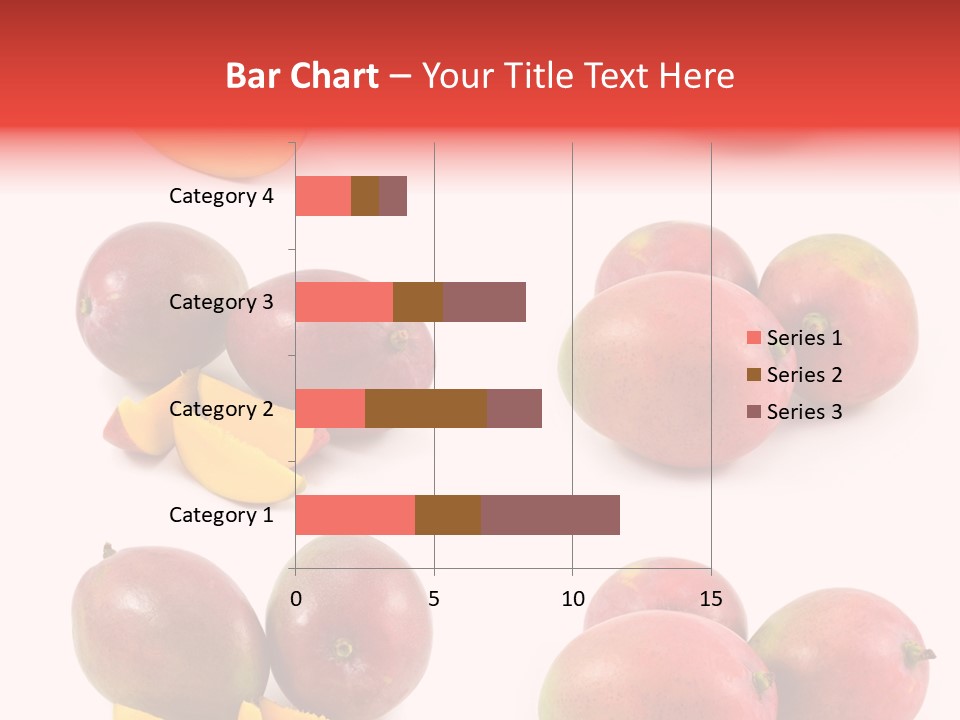 Bar Chart – Your Title Text Here

Category 4
Category 3
Category 2
Category 1

0
5
10
15

Series 1
Series 2
Series 3